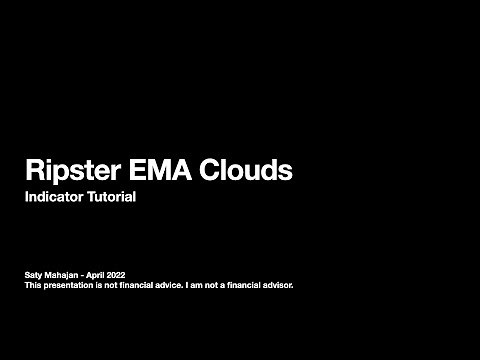 Ripster EMA Clouds
Indicator Tutorial

Saty Mahajan - April 2022
This presentation is not financial advice. I am not a financial advisor.